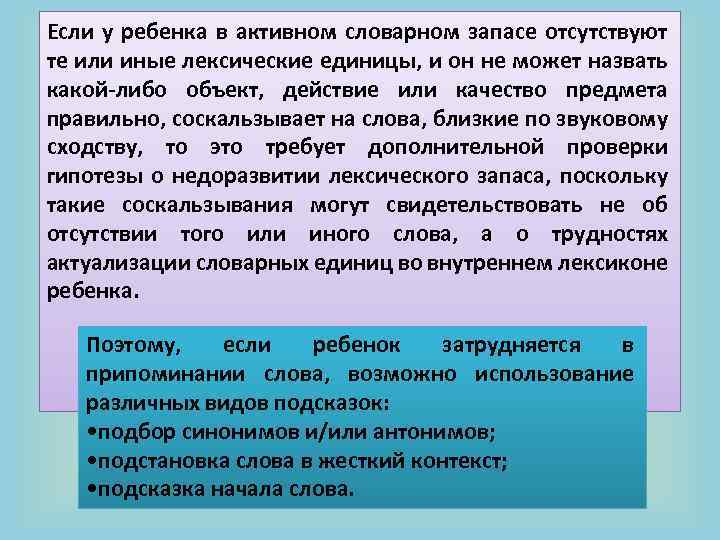 Если у ребенка в активном словарном запасе отсутствуют те или иные лексические единицы, и он не может назвать какой-либо объект, действие или качество предмета правильно, соскальзывает на слова, близкие по звуковому сходству, то это требует дополнительной проверки гипотезы о недоразвитии лексического запаса, поскольку такие соскальзывания могут свидетельствовать не об отсутствии того или иного слова, а о трудностях актуализации словарных единиц во внутреннем лексиконе ребенка.

Поэтому, если ребенок затрудняется в припоминании слова, возможно использование различных видов подсказок:
•подбор синонимов и/или антонимов;
•подстановка слова в жесткий контекст;
•подсказка начала слова.